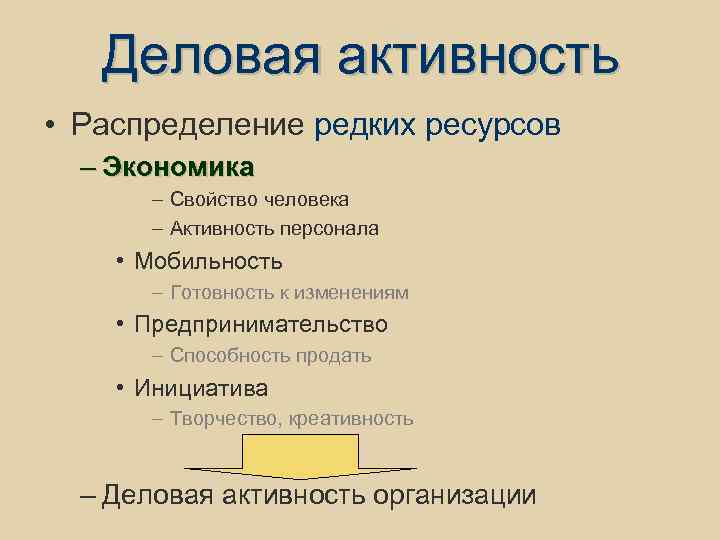 Деловая активность

• Распределение редких ресурсов

– Экономика

– Свойство человека

– Активность персонала

• Мобильность

– Готовность к изменениям

• Предпринимательство

– Способность продать

• Инициатива

– Творчество, креативность

– Деловая активность организации